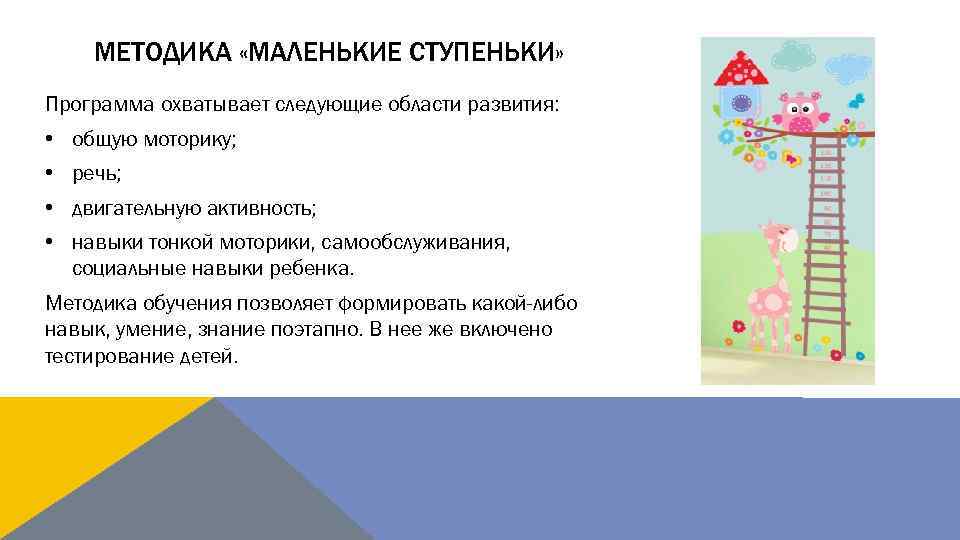 МЕТОДИКА «МАЛЕНЬКИЕ СТУПЕНЬКИ»

Программа охватывает следующие области развития:

• общую моторику;

• речь;

• двигательную активность;

• навыки тонкой моторики, самообслуживания, социальные навыки ребенка.

Методика обучения позволяет формировать какой-либо навык, умение, знание поэтапно. В нее же включено тестирование детей.